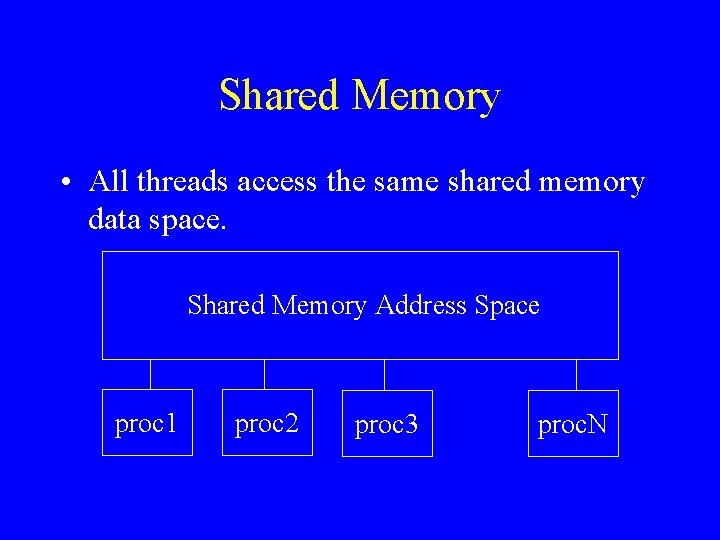 Shared Memory

• All threads access the same shared memory data space.

Shared Memory Address Space

proc1

proc2

proc3

procN